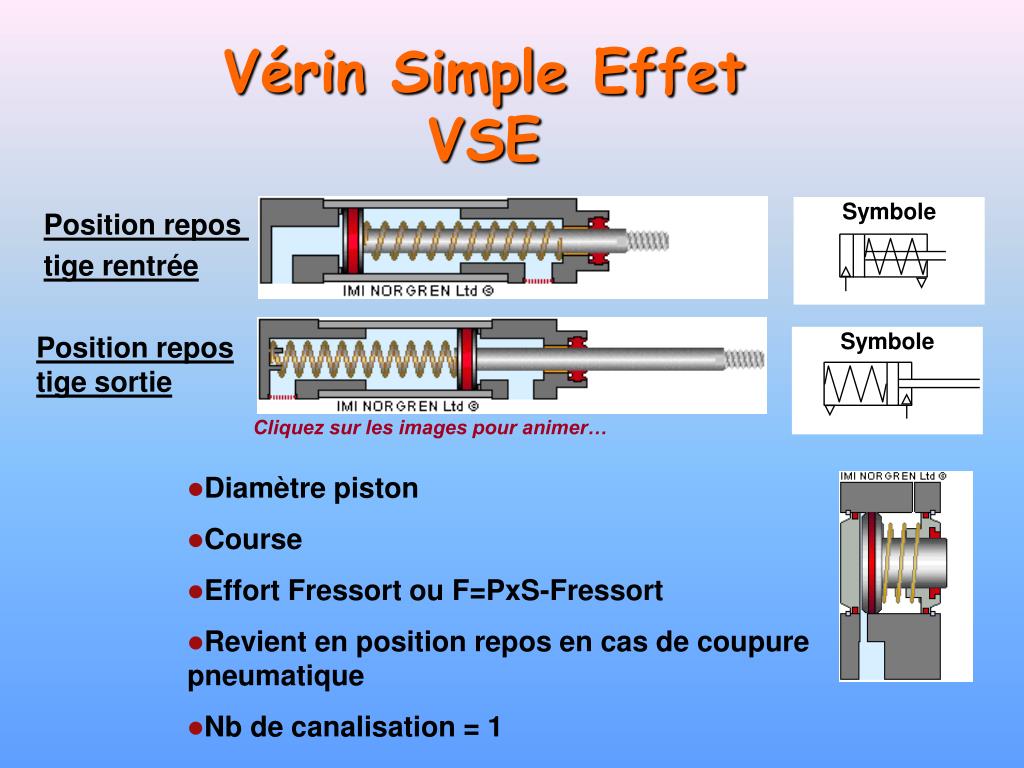 Vérin Simple Effet
VSE

Position repos
tige rentrée

IMI NORGREN Ltd ©

Symbole

Position repos
tige sortie

IMI NORGREN Ltd ©

Symbole

Cliquez sur les images pour animer…

●Diamètre piston

●Course

●Effort Fressort ou F=PxS-Fressort

●Revient en position repos en cas de coupure pneumatique

●Nb de canalisation = 1

IMI NORGREN Ltd ©